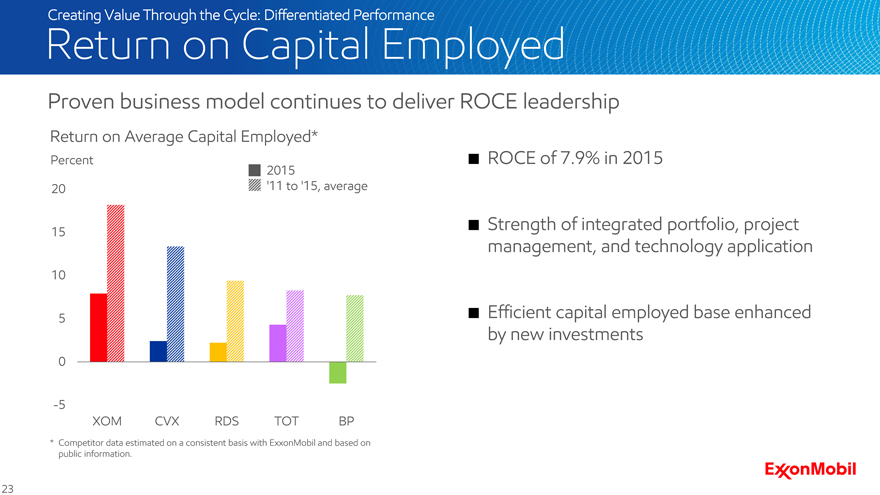 Creating Value Through the Cycle: Differentiated Performance

Return on Capital Employed

Proven business model continues to deliver ROCE leadership

Return on Average Capital Employed*

Percent

2015

'11 to '15, average

20

15

10

5

0

-5

XOM CVX RDS TOT BP

* Competitor data estimated on a consistent basis with ExxonMobil and based on public information.

■ ROCE of 7.9% in 2015

■ Strength of integrated portfolio, project management, and technology application

■ Efficient capital employed base enhanced by new investments

ExxonMobil

23